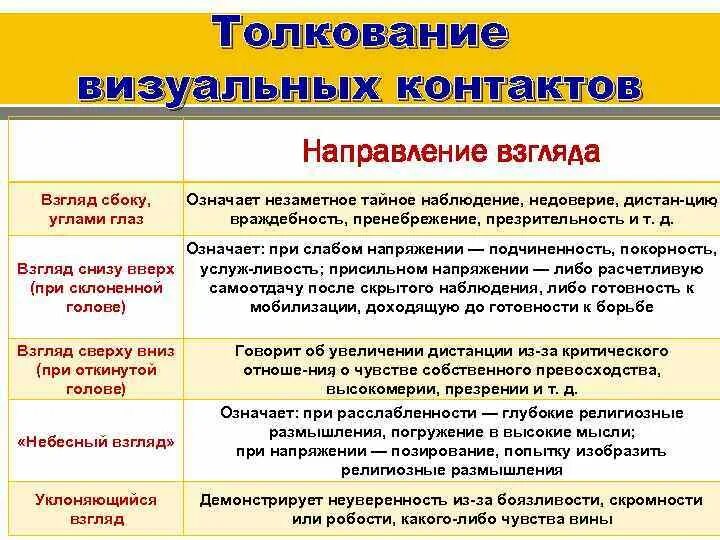 Толкование визуальных контактов

|  | Направление взгляда |
|---|---|
| Взгляд сбоку, углами глаз | Означает незаметное тайное наблюдение, недоверие, дистан-цию враждебность, пренебрежение, презрительность и т. д. |
| Взгляд снизу вверх (при склоненной голове) | Означает: при слабом напряжении — подчиненность, покорность, услуж-ливость; присильном напряжении — либо расчетливую самоотдачу после скрытого наблюдения, либо готовность к мобилизации, доходящую до готовности к борьбе |
| Взгляд сверху вниз (при откинутой голове) | Говорит об увеличении дистанции из-за критического отноше-ния о чувстве собственного превосходства, высокомерии, презрении и т. д. |
| «Небесный взгляд» | Означает: при расслабленности — глубокие религиозные размышления, погружение в высокие мысли; при напряжении — позирование, попытку изобразить религиозные размышления |
| Уклоняющийся взгляд | Демонстрирует неуверенность из-за боязливости, скромности или робости, какого-либо чувства вины |